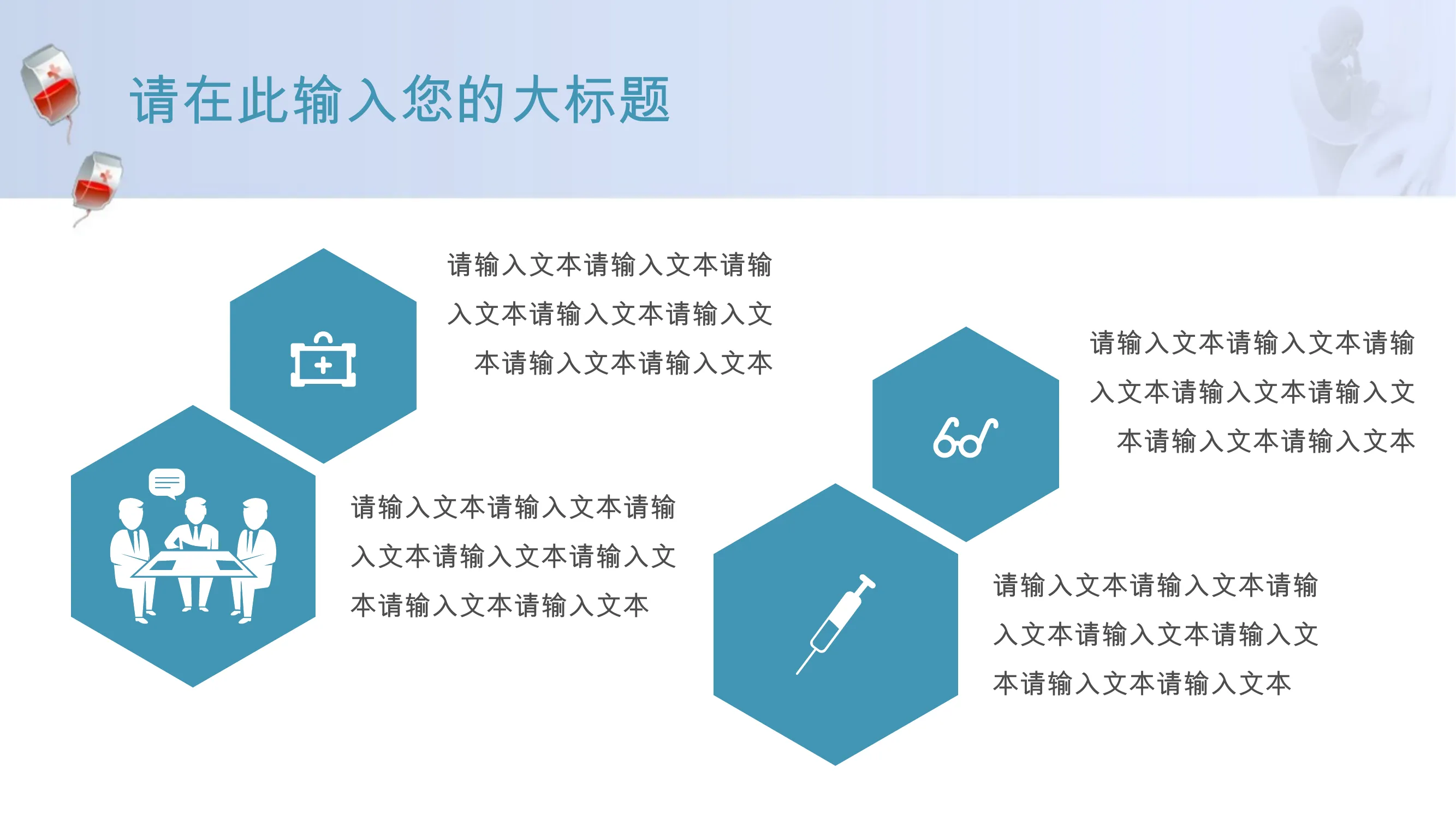 请在此输入您的大标题

请输入文本请输入文本请输入文本请输入文本请输入文本请输入文本请输入文本

请输入文本请输入文本请输入文本请输入文本请输入文本请输入文本请输入文本

请输入文本请输入文本请输入文本请输入文本请输入文本请输入文本请输入文本

请输入文本请输入文本请输入文本请输入文本请输入文本请输入文本请输入文本